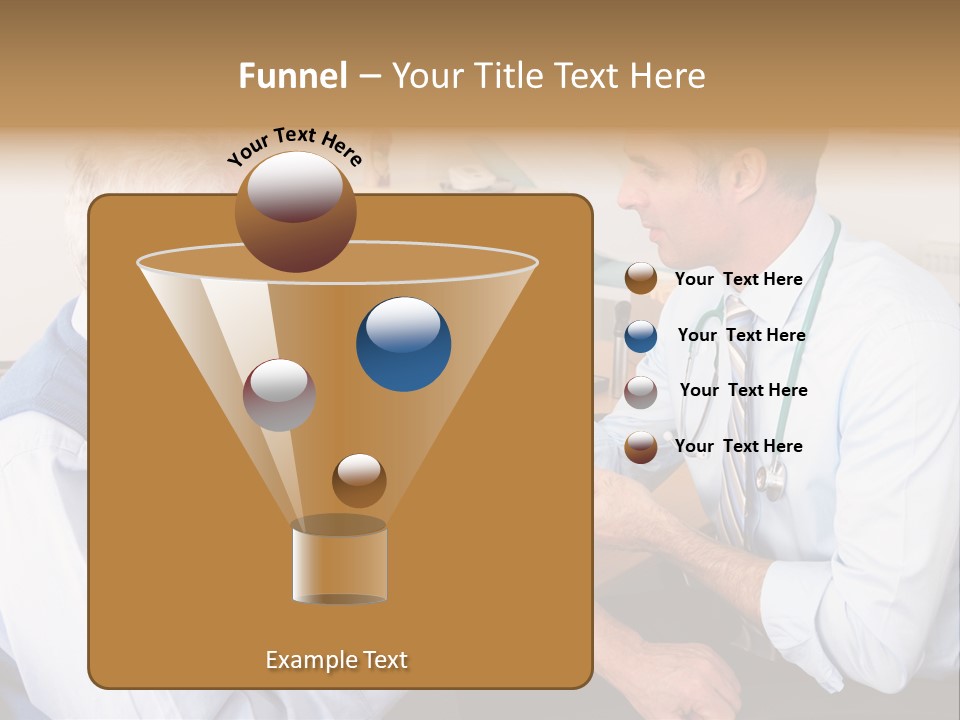 Funnel – Your Title Text Here

Your Text Here

Your Text Here

Your Text Here

Your Text Here

Your Text Here

Example Text